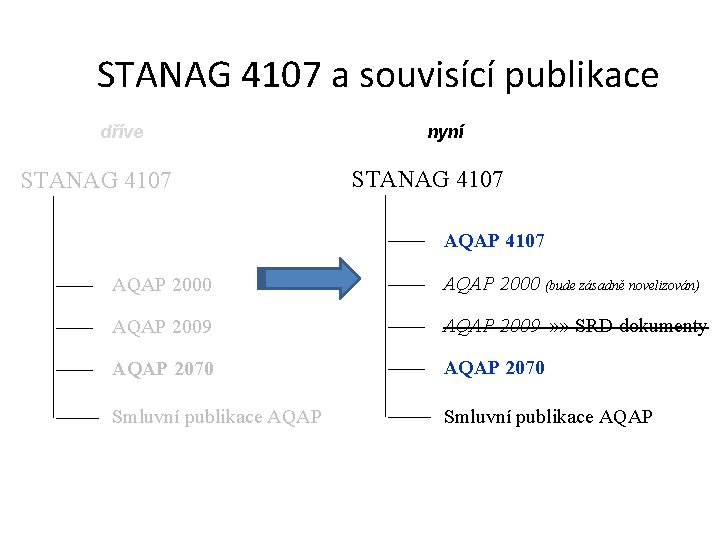 STANAG 4107 a souvisící publikace

dříve

STANAG 4107

AQAP 2000

AQAP 2009

AQAP 2070

Smluvní publikace AQAP

nyní

STANAG 4107

AQAP 4107

AQAP 2000 (bude zásadně novelizován)

AQAP 2009 »» SRD dokumenty

AQAP 2070

Smluvní publikace AQAP